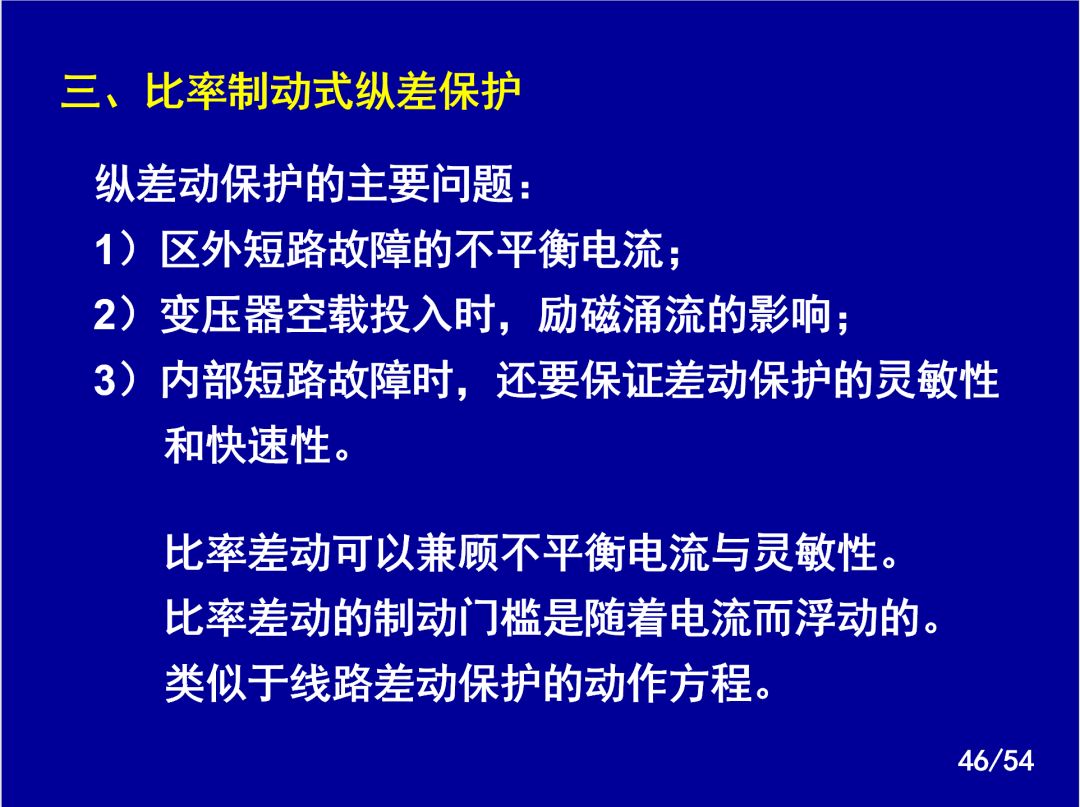 三、比率制动式纵差保护

纵差动保护的主要问题：

1）区外短路故障的不平衡电流；

2）变压器空载投入时，励磁涌流的影响；

3）内部短路故障时，还要保证差动保护的灵敏性和快速性。

比率差动可以兼顾不平衡电流与灵敏性。

比率差动的制动门槛是随着电流而浮动的。

类似于线路差动保护的动作方程。

46/54